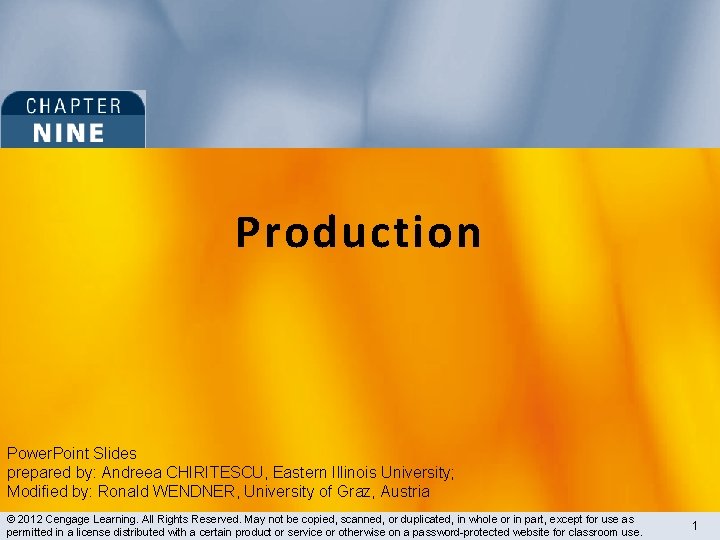 CHAPTER
NINE

Production

PowerPoint Slides
prepared by: Andreea CHIRITESCU, Eastern Illinois University;
Modified by: Ronald WENDNER, University of Graz, Austria

© 2012 Cengage Learning. All Rights Reserved. May not be copied, scanned, or duplicated, in whole or in part, except for use as permitted in a license distributed with a certain product or service or otherwise on a password-protected website for classroom use.

1